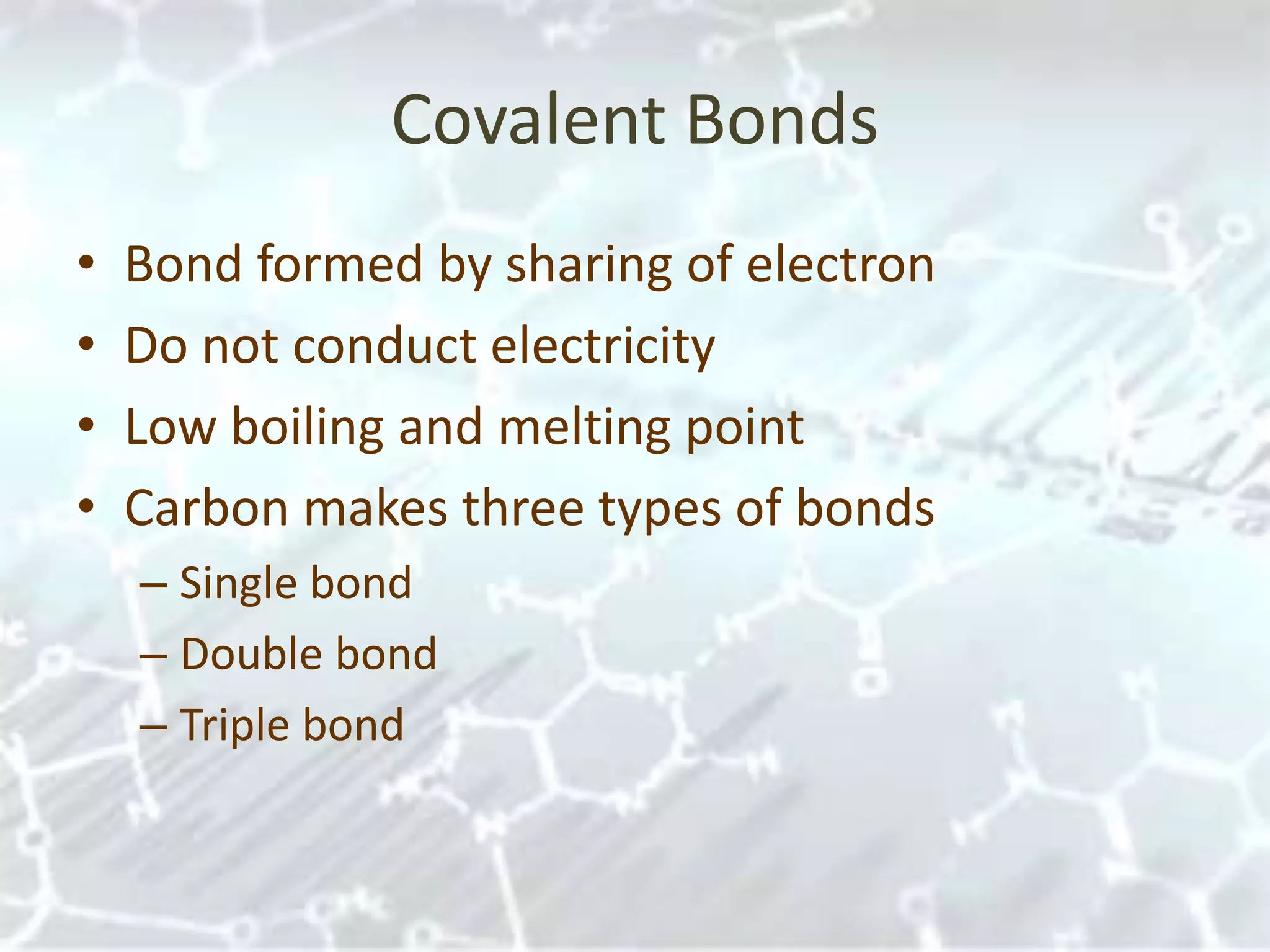 Covalent Bonds

• Bond formed by sharing of electron
• Do not conduct electricity
• Low boiling and melting point
• Carbon makes three types of bonds
– Single bond
– Double bond
– Triple bond